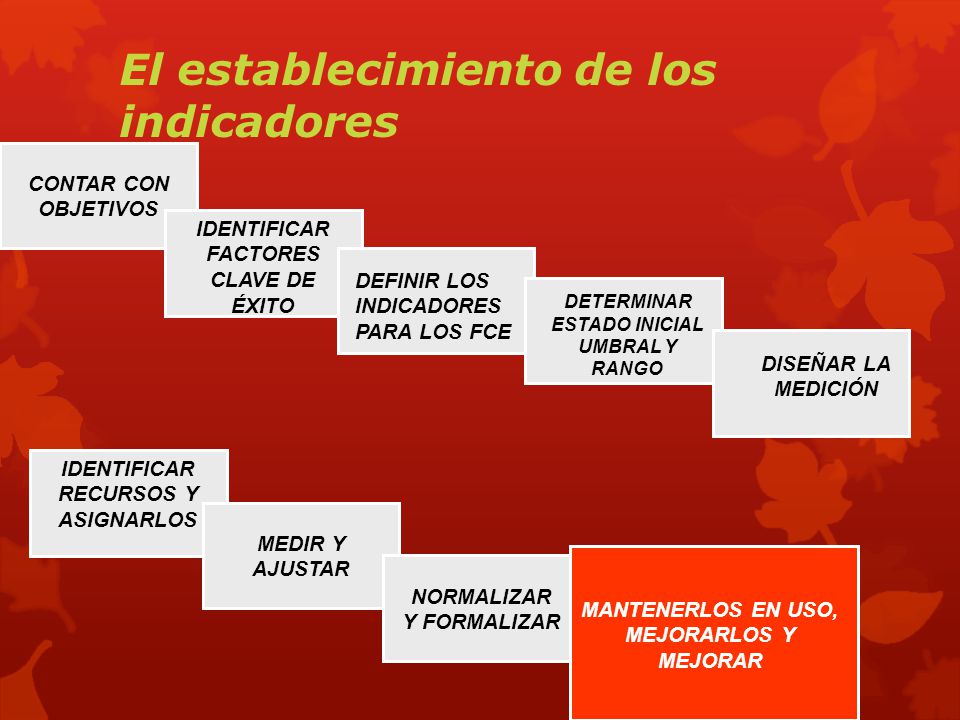 El establecimiento de los indicadores

CONTAR CON OBJETIVOS

IDENTIFICAR FACTORES CLAVE DE ÉXITO

DEFINIR LOS INDICADORES PARA LOS FCE

DETERMINAR ESTADO INICIAL UMBRAL Y RANGO

DISEÑAR LA MEDICIÓN

IDENTIFICAR RECURSOS Y ASIGNARLOS

MEDIR Y AJUSTAR

NORMALIZAR Y FORMALIZAR

MANTENERLOS EN USO, MEJORARLOS Y MEJORAR